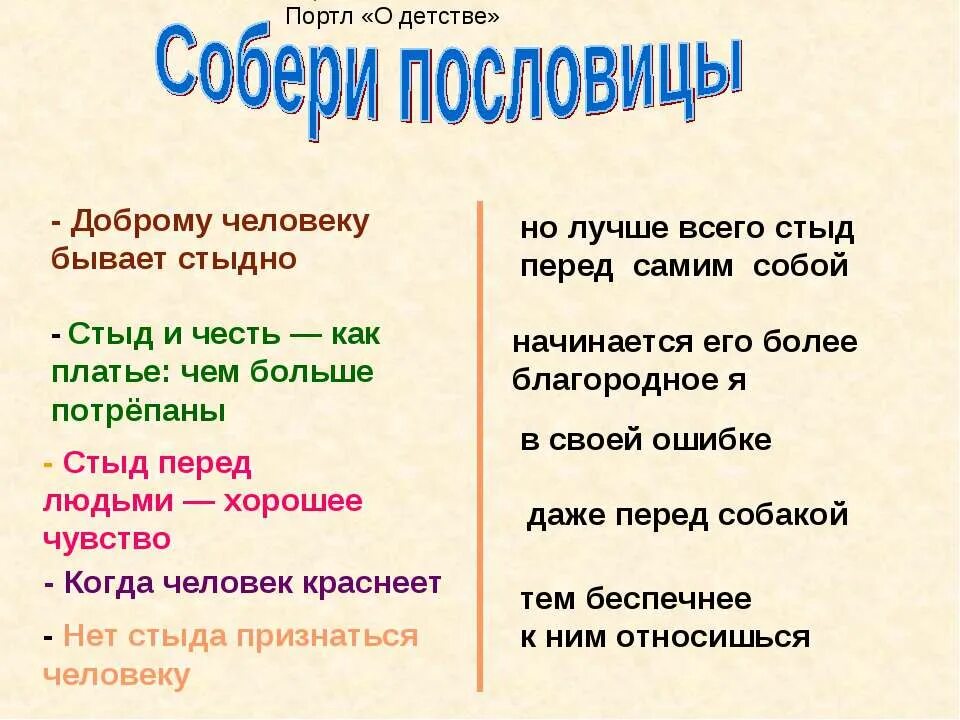 Портл «О детстве»

Собери пословицы

- Доброму человеку бывает стыдно

- Стыд и честь — как платье: чем больше потрёпаны

- Стыд перед людьми — хорошее чувство

- Когда человек краснеет

- Нет стыда признаться человеку

но лучше всего стыд перед самим собой

начинается его более благородное я

в своей ошибке

даже перед собакой

тем беспечнее к ним относишься